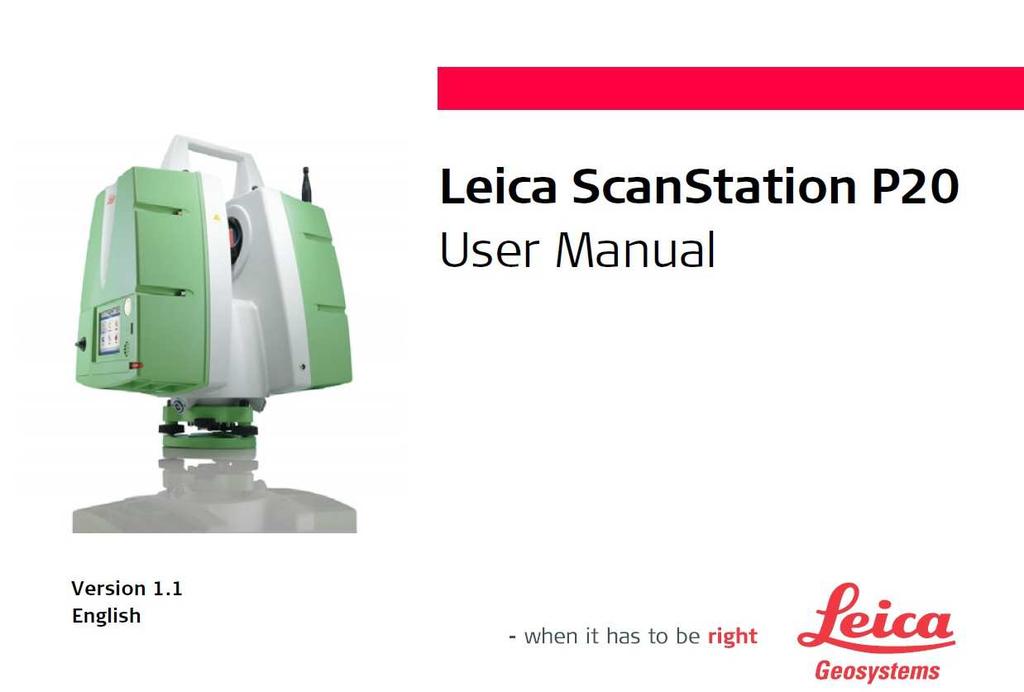 Leica ScanStation P20
User Manual

Version 1.1
English

- when it has to be right

Leica
Geosystems